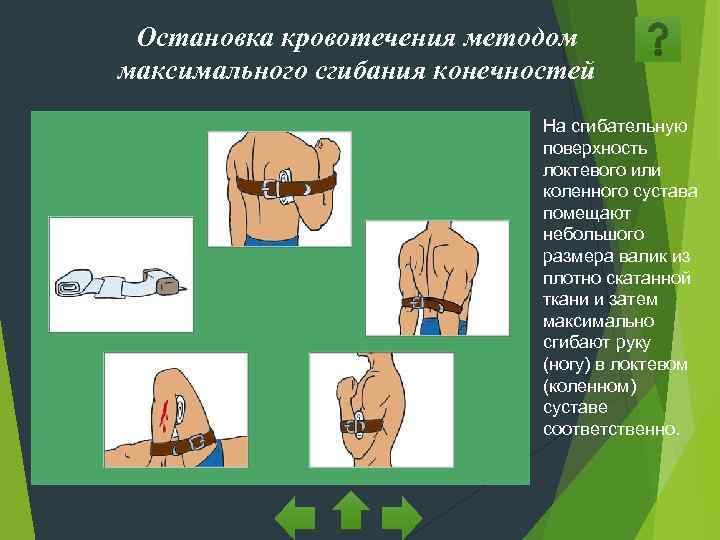 Остановка кровотечения методом максимального сгибания конечностей

?

На сгибательную поверхность локтевого или коленного сустава помещают небольшого размера валик из плотно скатанной ткани и затем максимально сгибают руку (ногу) в локтевом (коленном) суставе соответственно.